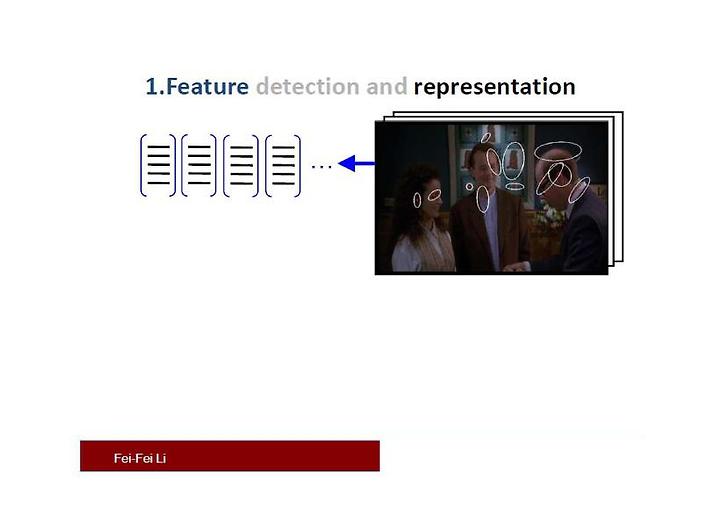 1.Feature detection and representation

…

Fei-Fei Li